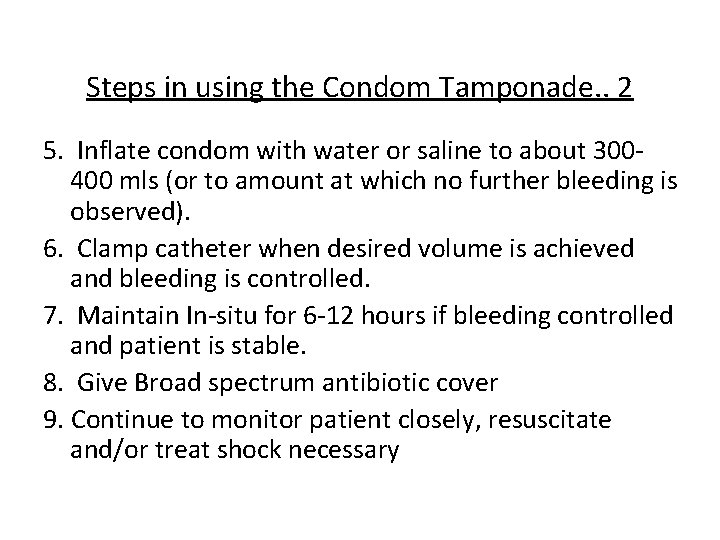 Steps in using the Condom Tamponade.. 2

5. Inflate condom with water or saline to about 300-400 mls (or to amount at which no further bleeding is observed).

6. Clamp catheter when desired volume is achieved and bleeding is controlled.

7. Maintain In-situ for 6-12 hours if bleeding controlled and patient is stable.

8. Give Broad spectrum antibiotic cover

9. Continue to monitor patient closely, resuscitate and/or treat shock necessary